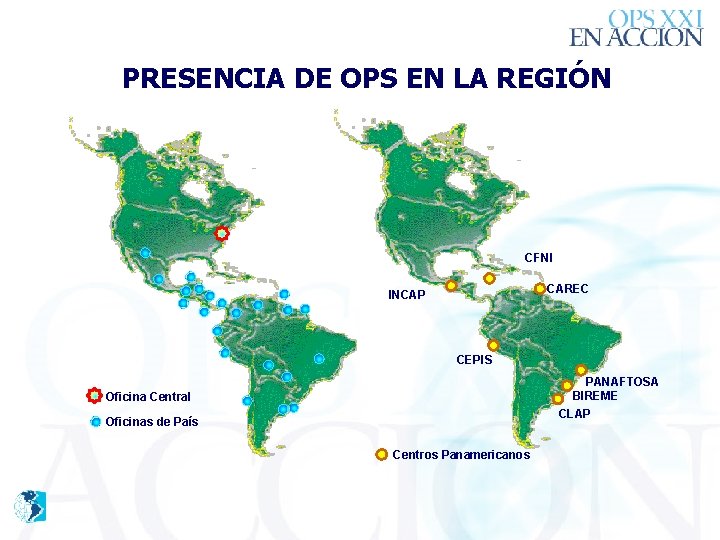 OPS XXI
EN ACCION

PRESENCIA DE OPS EN LA REGIÓN

Oficina Central

Oficinas de País

CFNI

INCAP

CAREC

CEPIS

PANAFTOSA

BIREME

CLAP

Centros Panamericanos